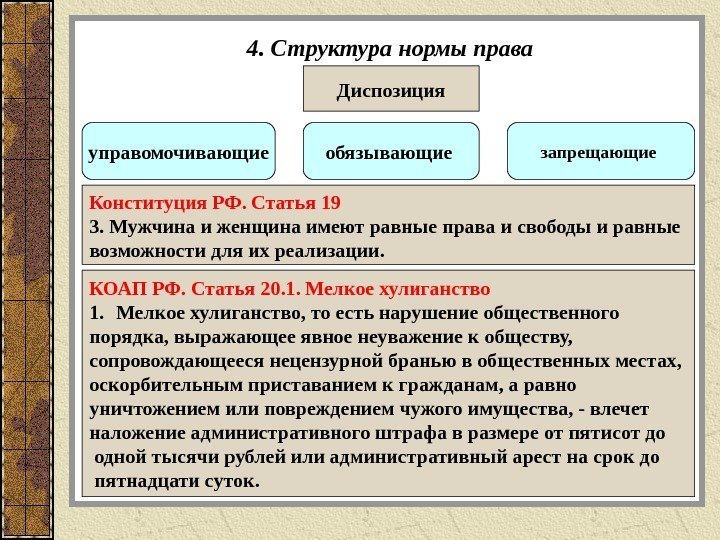 4. Структура нормы права

Диспозиция

управомочивающие

обязывающие

запрещающие

Конституция РФ. Статья 19
3. Мужчина и женщина имеют равные права и свободы и равные возможности для их реализации.

КОАП РФ. Статья 20.1. Мелкое хулиганство
1. Мелкое хулиганство, то есть нарушение общественного порядка, выражающее явное неуважение к обществу, сопровождающееся нецензурной бранью в общественных местах, оскорбительным приставанием к гражданам, а равно уничтожением или повреждением чужого имущества, - влечет наложение административного штрафа в размере от пятисот до одной тысячи рублей или административный арест на срок до пятнадцати суток.